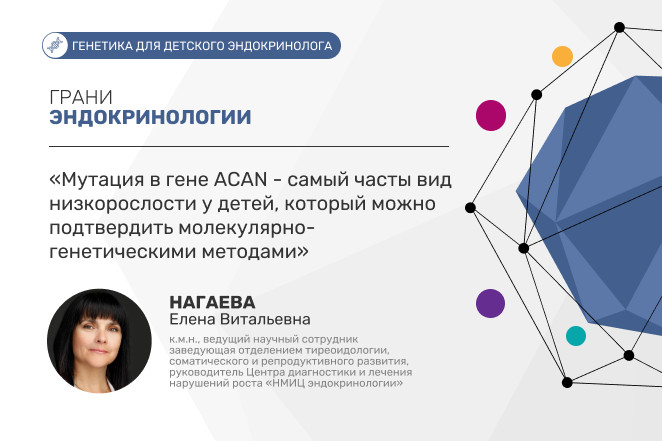 ГЕНЕТИКА ДЛЯ ДЕТСКОГО ЭНДОКРИНОЛОГА

ГРАНИ
ЭНДОКРИНОЛОГИИ

«Мутация в гене ACAN - самый часты вид низкорослости у детей, который можно подтвердить молекулярно-генетическими методами»

НАГАЕВА
Елена Витальевна

к.м.н., ведущий научный сотрудник заведующая отделением тиреоидологии, соматического и репродуктивного развития, руководитель Центра диагностики и лечения нарушений роста «НМИЦ эндокринологии»